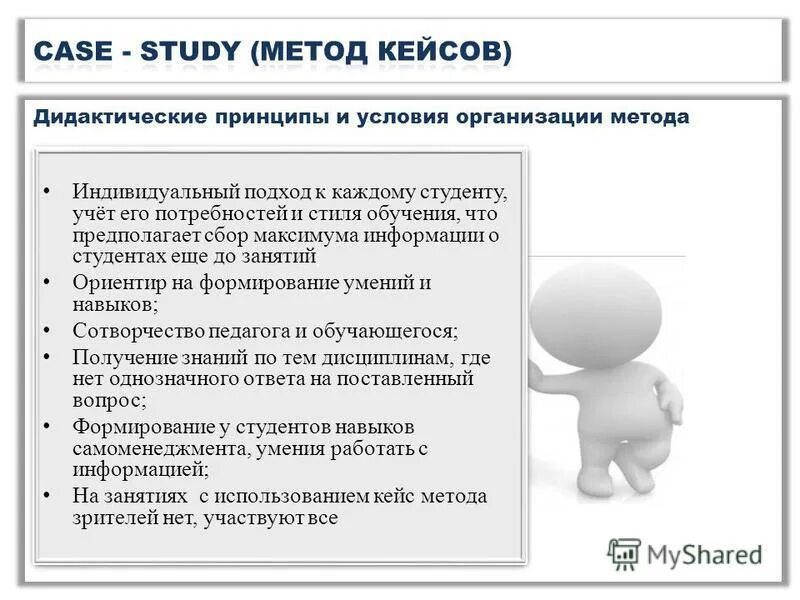 CASE - STUDY (МЕТОД КЕЙСОВ)

Дидактические принципы и условия организации метода

• Индивидуальный подход к каждому студенту, учёт его потребностей и стиля обучения, что предполагает сбор максимума информации о студентах еще до занятий
• Ориентир на формирование умений и навыков;
• Сотворчество педагога и обучающегося;
• Получение знаний по тем дисциплинам, где нет однозначного ответа на поставленный вопрос;
• Формирование у студентов навыков самоменеджмента, умения работать с информацией;
• На занятиях с использованием кейс метода зрителей нет, участвуют все

MyShared